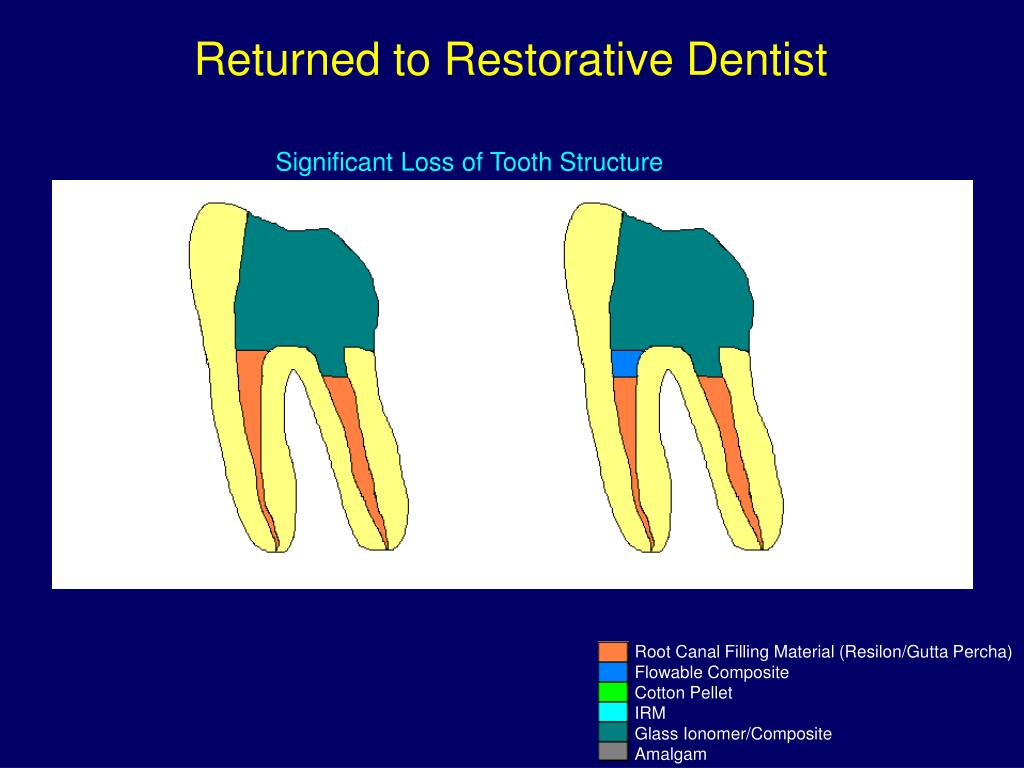 Returned to Restorative Dentist

Significant Loss of Tooth Structure

Root Canal Filling Material (Resilon/Gutta Percha)
Flowable Composite
Cotton Pellet
IRM
Glass Ionomer/Composite
Amalgam